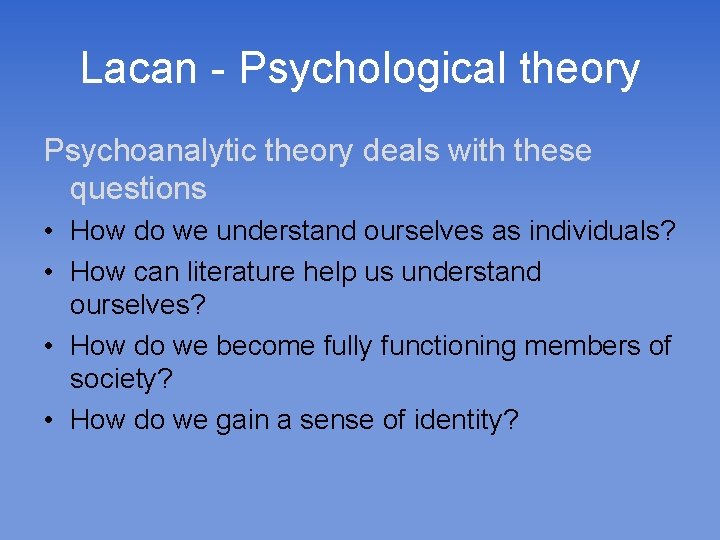 Lacan - Psychological theory

Psychoanalytic theory deals with these questions

• How do we understand ourselves as individuals?
• How can literature help us understand ourselves?
• How do we become fully functioning members of society?
• How do we gain a sense of identity?